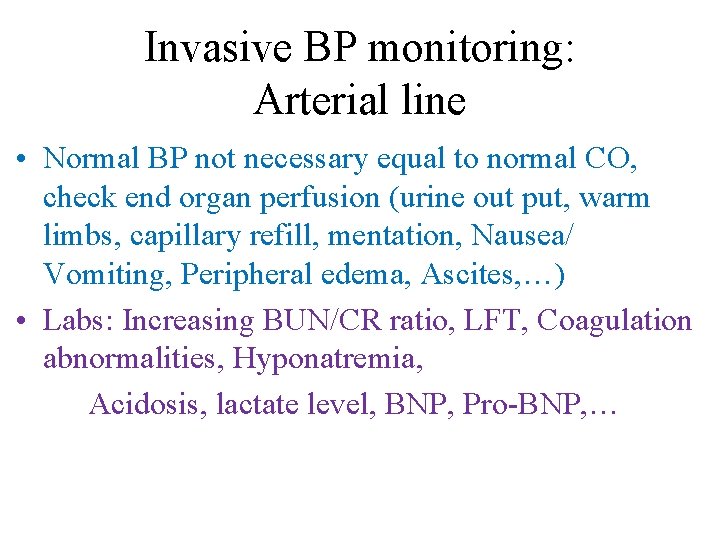 Invasive BP monitoring:
Arterial line

• Normal BP not necessary equal to normal CO, check end organ perfusion (urine out put, warm limbs, capillary refill, mentation, Nausea/ Vomiting, Peripheral edema, Ascites,…)

• Labs: Increasing BUN/CR ratio, LFT, Coagulation abnormalities, Hyponatremia,

Acidosis, lactate level, BNP, Pro-BNP,…